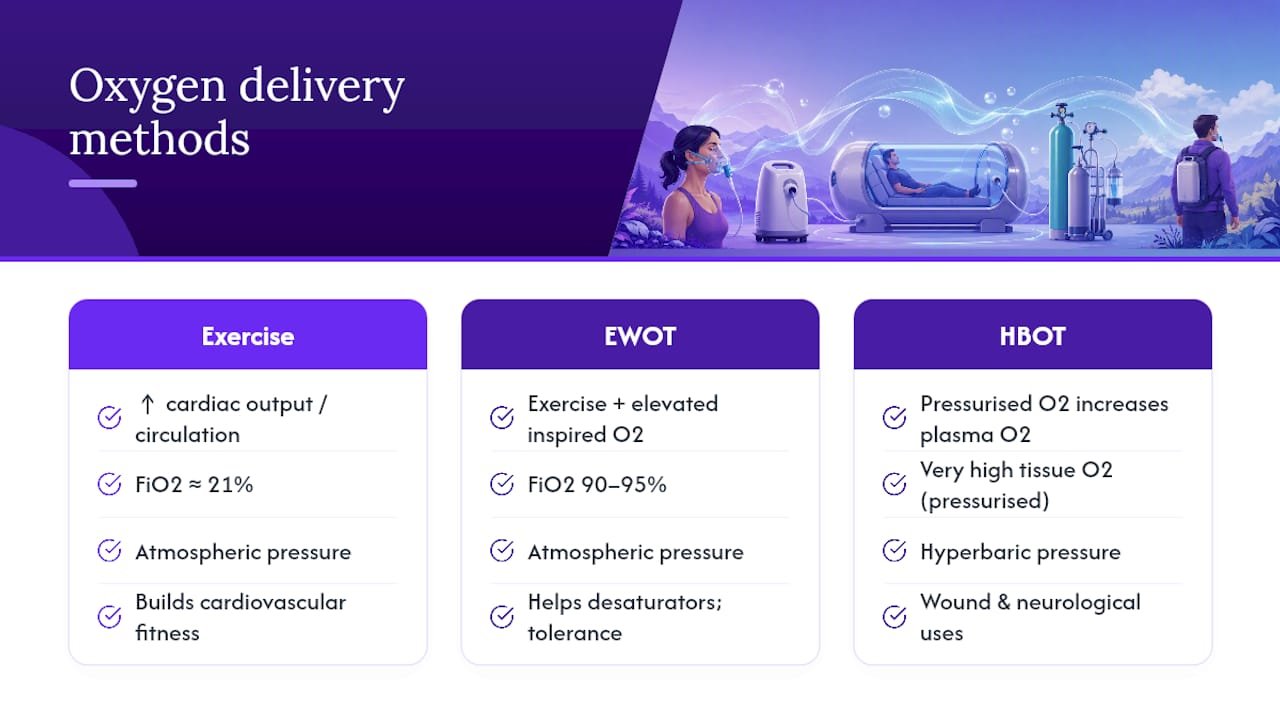 Oxygen delivery methods

Exercise

↑ cardiac output / circulation

FiO2 ≈ 21%

Atmospheric pressure

Builds cardiovascular fitness

EWOT

Exercise + elevated inspired O2

FiO2 90–95%

Atmospheric pressure

Helps desaturators; tolerance

HBOT

Pressurised O2 increases plasma O2

Very high tissue O2 (pressurised)

Hyperbaric pressure

Wound & neurological uses